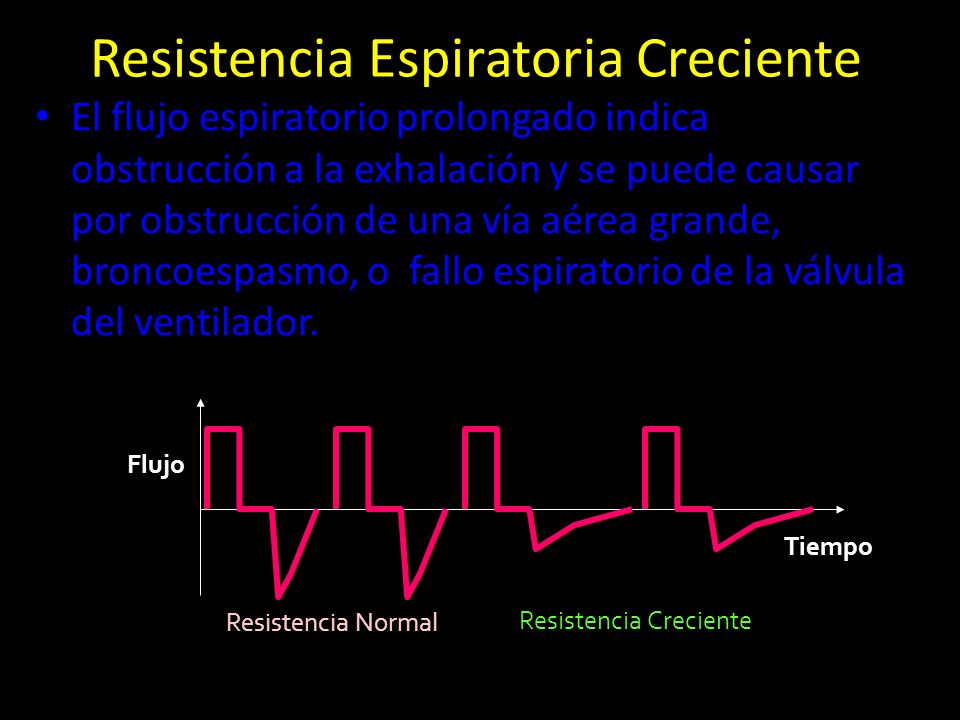 Resistencia Espiratoria Creciente

• El flujo espiratorio prolongado indica obstrucción a la exhalación y se puede causar por obstrucción de una vía aérea grande, broncoespasmo, o  fallo espiratorio de la válvula del ventilador.

Flujo

Tiempo

Resistencia Normal

Resistencia Creciente